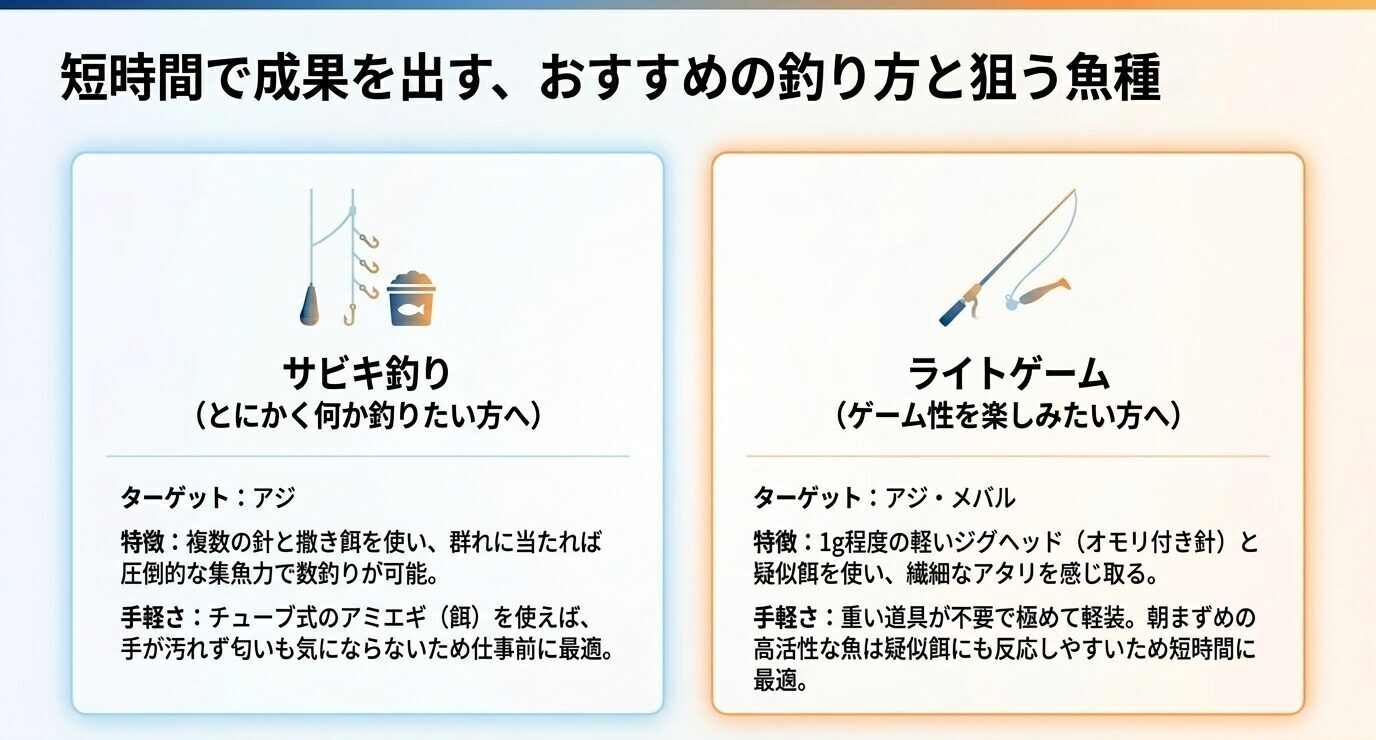 短時間で成果を出す、おすすめの釣り方と狙う魚種

サビキ釣り
（とにかく何か釣りたい方へ）

ターゲット：アジ

特徴：複数の針と撒き餌を使い、群れに当たれば圧倒的な集魚力で数釣りが可能。

手軽さ：チューブ式のアミエギ（餌）を使えば、手が汚れず匂いも気にならないため仕事前に最適。

ライトゲーム
（ゲーム性を楽しみたい方へ）

ターゲット：アジ・メバル

特徴：1g程度の軽いジグヘッド（オモリ付き針）と疑似餌を使い、繊細なアタリを感じ取る。

手軽さ：重い道具が不要で極めて軽装。朝まずめの高活性な魚は疑似餌にも反応しやすいため短時間に最適。